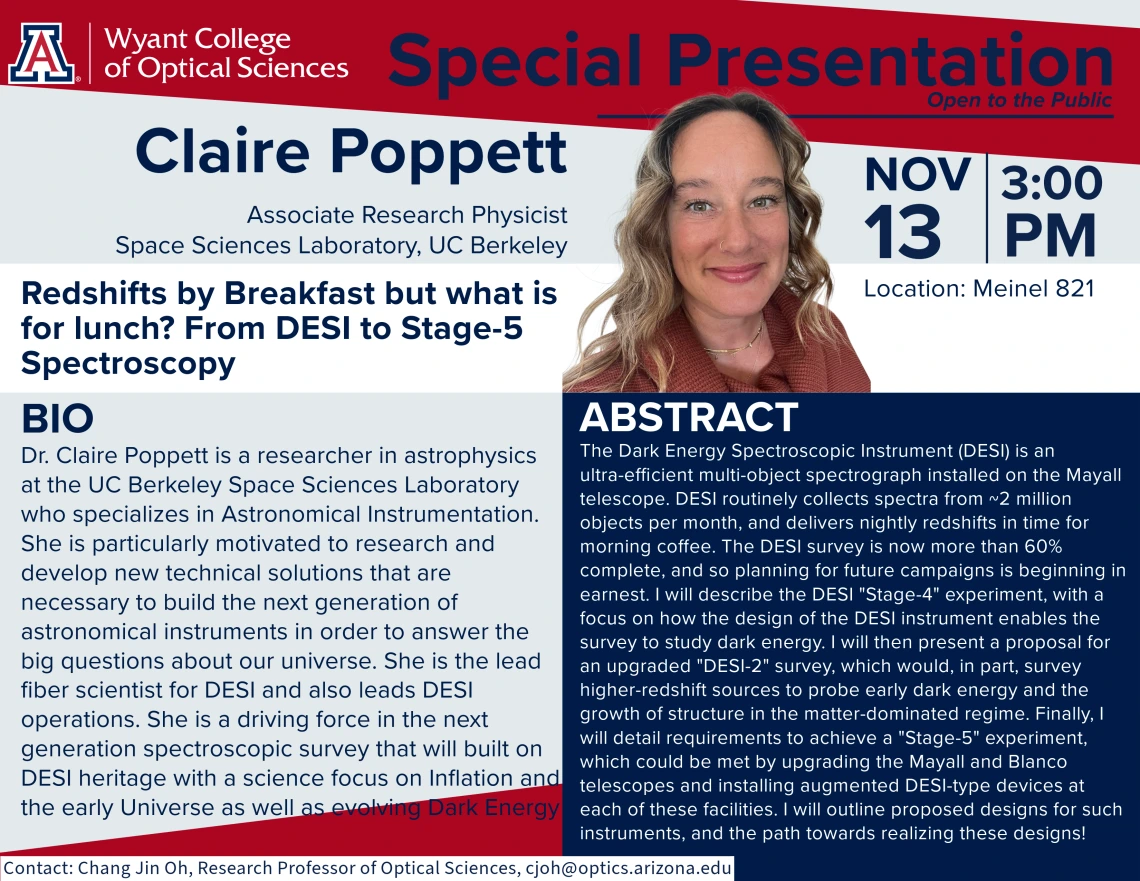 Wyant College of Optical Sciences

Special Presentation
Open to the Public

Claire Poppett

Associate Research Physicist
Space Sciences Laboratory, UC Berkeley

NOV 13 | 3:00 PM

Location: Meinel 821

Redshifts by Breakfast but what is for lunch? From DESI to Stage-5 Spectroscopy

BIO
Dr. Claire Poppett is a researcher in astrophysics at the UC Berkeley Space Sciences Laboratory who specializes in Astronomical Instrumentation. She is particularly motivated to research and develop new technical solutions that are necessary to build the next generation of astronomical instruments in order to answer the big questions about our universe. She is the lead fiber scientist for DESI and also leads DESI operations. She is a driving force in the next generation spectroscopic survey that will built on DESI heritage with a science focus on Inflation and the early Universe as well as evolving Dark Energy

ABSTRACT
The Dark Energy Spectroscopic Instrument (DESI) is an ultra-efficient multi-object spectrograph installed on the Mayall telescope. DESI routinely collects spectra from ~2 million objects per month, and delivers nightly redshifts in time for morning coffee. The DESI survey is now more than 60% complete, and so planning for future campaigns is beginning in earnest. I will describe the DESI "Stage-4" experiment, with a focus on how the design of the DESI instrument enables the survey to study dark energy. I will then present a proposal for an upgraded "DESI-2" survey, which would, in part, survey higher-redshift sources to probe early dark energy and the growth of structure in the matter-dominated regime. Finally, I will detail requirements to achieve a "Stage-5" experiment, which could be met by upgrading the Mayall and Blanco telescopes and installing augmented DESI-type devices at each of these facilities. I will outline proposed designs for such instruments, and the path towards realizing these designs!

Contact: Chang Jin Oh, Research Professor of Optical Sciences, cjoh@optics.arizona.edu